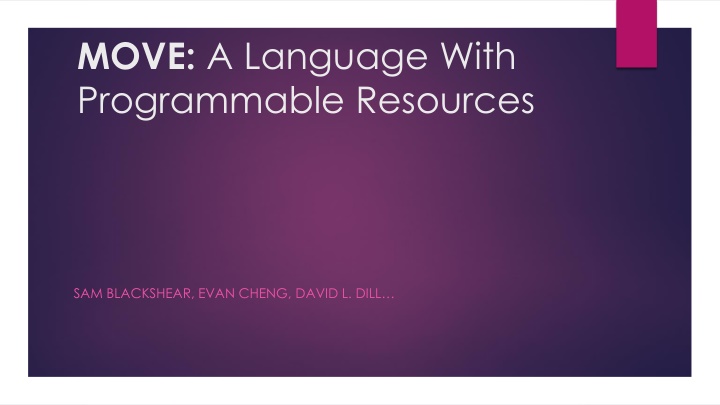 MOVE: A Language With Programmable Resources

SAM BLACKSHEAR, EVAN CHENG, DAVID L. DILL…